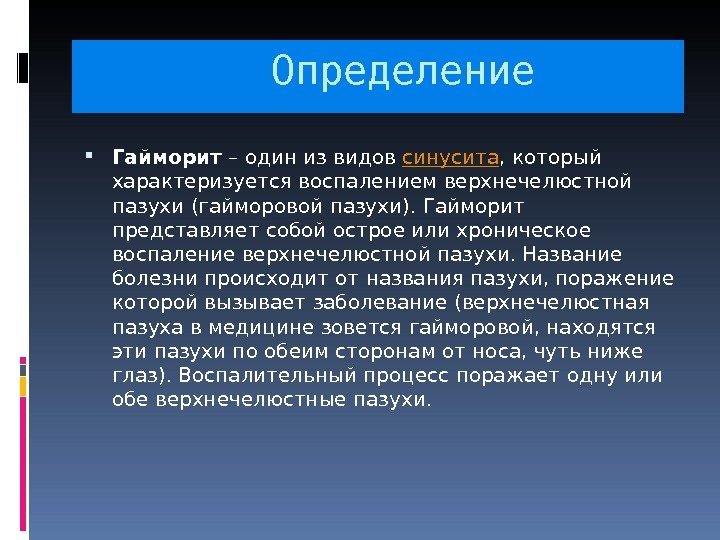 Определение

Гайморит – один из видов синусита, который характеризуется воспалением верхнечелюстной пазухи (гайморовой пазухи). Гайморит представляет собой острое или хроническое воспаление верхнечелюстной пазухи. Название болезни происходит от названия пазухи, поражение которой вызывает заболевание (верхнечелюстная пазуха в медицине зовется гайморовой, находятся эти пазухи по обеим сторонам от носа, чуть ниже глаз). Воспалительный процесс поражает одну или обе верхнечелюстные пазухи.